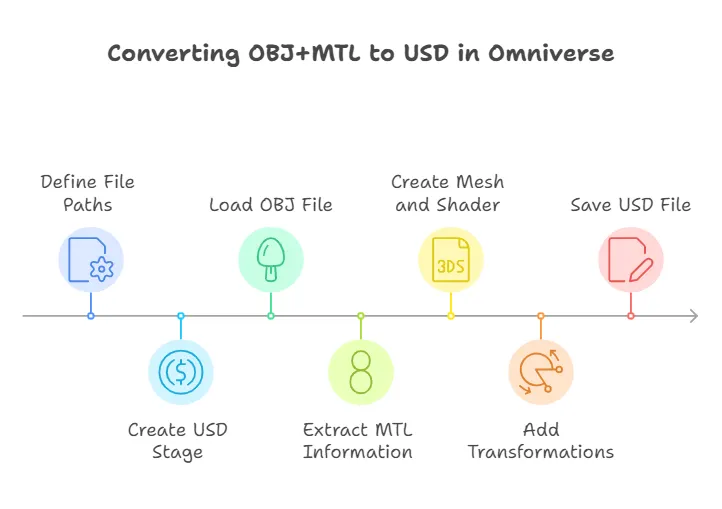 Converting OBJ+MTL to USD in Omniverse

Define File Paths

Create USD Stage

Load OBJ File

Extract MTL Information

Create Mesh and Shader

3DS

Add Transformations

Save USD File